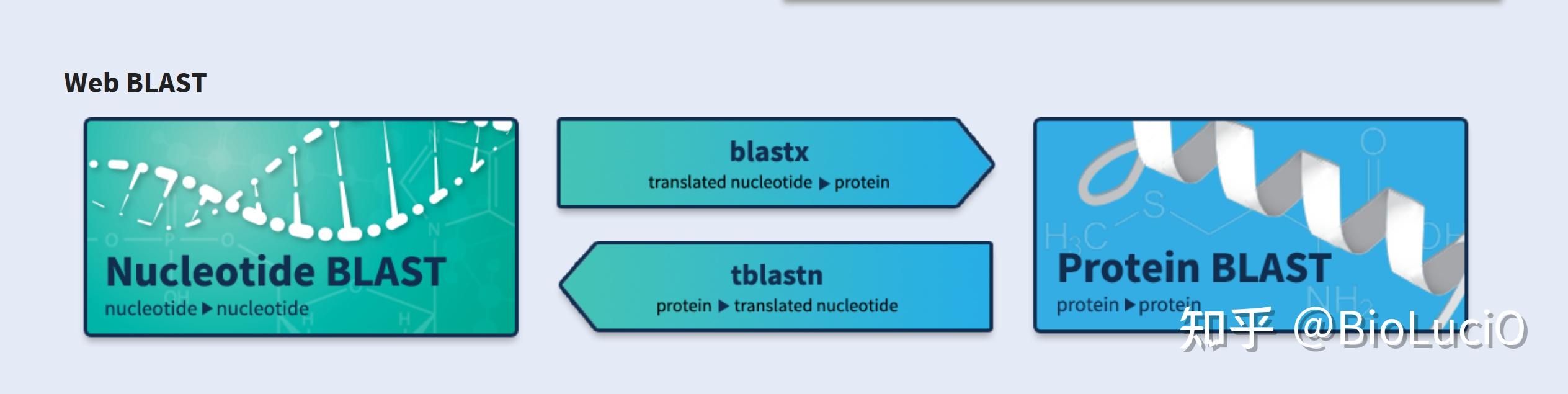 Web BLAST

Nucleotide BLAST
nucleotide ▶ nucleotide

blastx
translated nucleotide ▶ protein

tblastn
protein ▶ translated nucleotide

Protein BLAST
protein ▶ protein

知乎 @BioLuciO